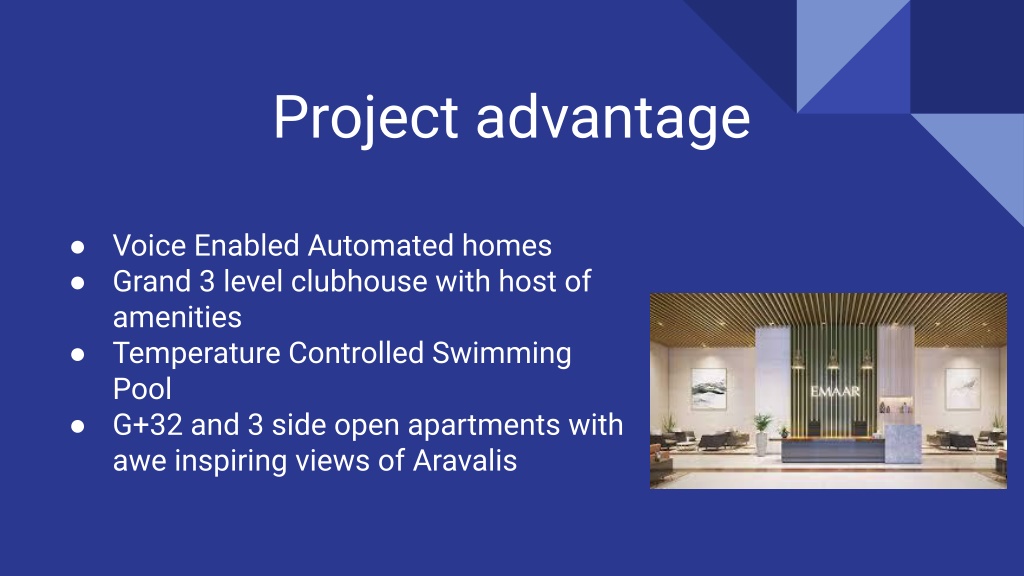 Project advantage

● Voice Enabled Automated homes
● Grand 3 level clubhouse with host of amenities
● Temperature Controlled Swimming Pool
● G+32 and 3 side open apartments with awe inspiring views of Aravalis

EMAAR